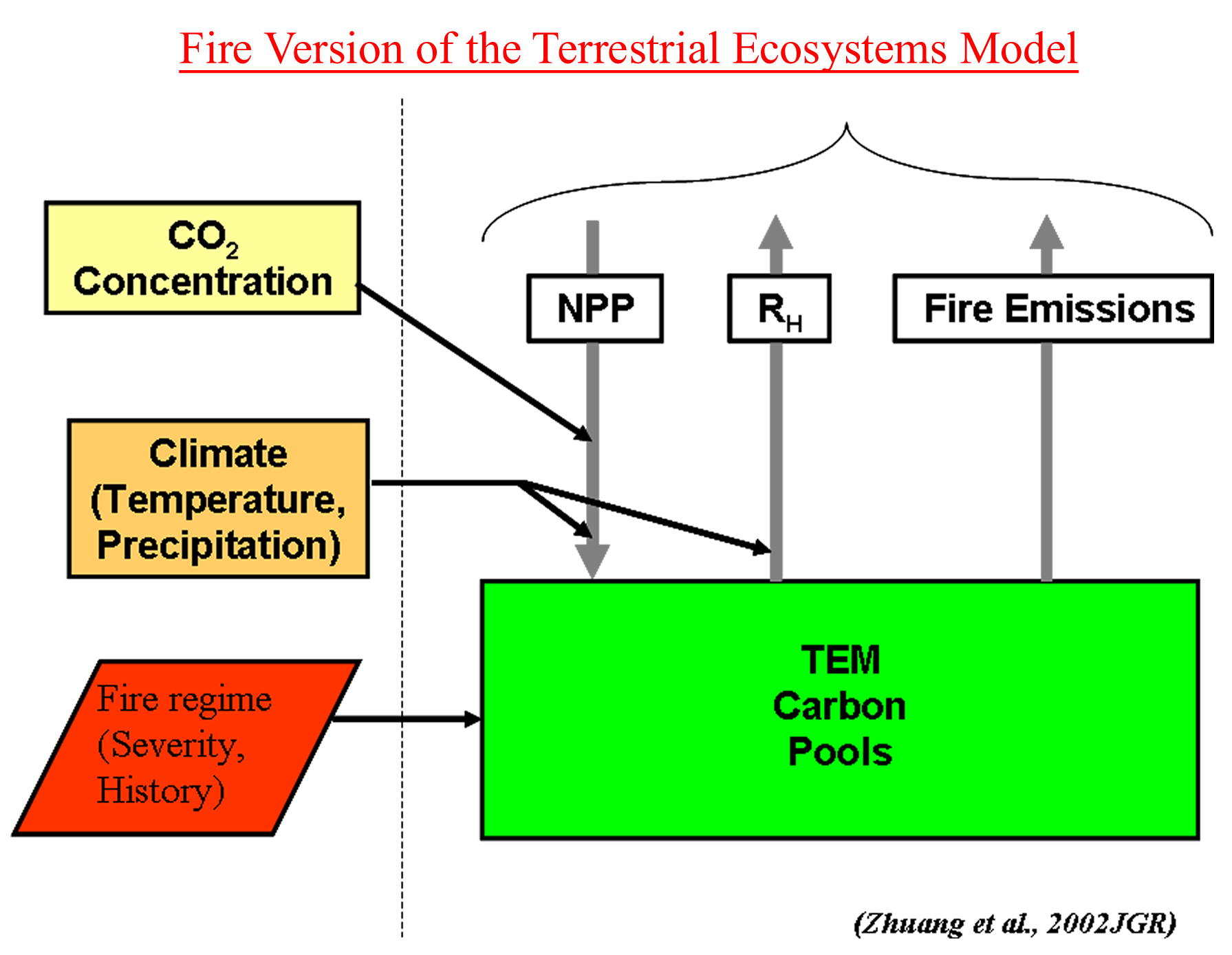 Fire Version of the Terrestrial Ecosystems Model

$CO_2$ Concentration

Climate (Temperature, Precipitation)

Fire regime (Severity, History)

NPP

$R_H$

Fire Emissions

TEM Carbon Pools

(Zhuang et al., 2002JGR)